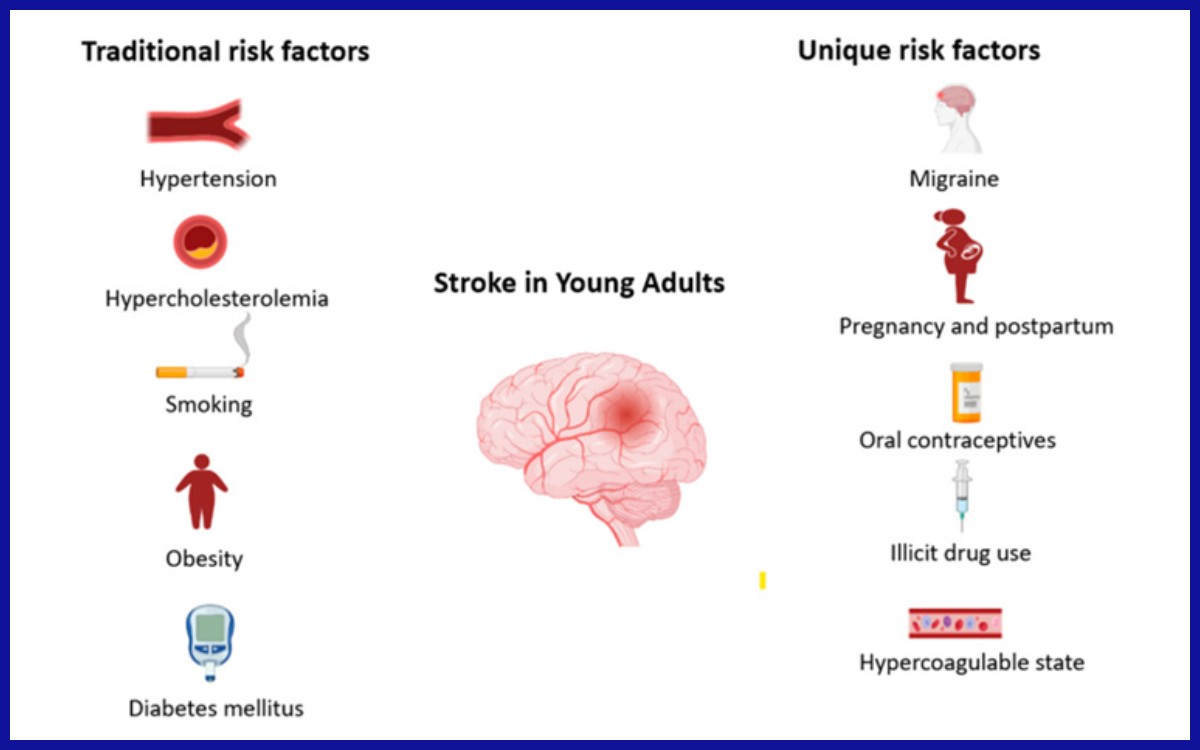 Traditional risk factors

Hypertension

Hypercholesterolemia

Smoking

Obesity

Diabetes mellitus

Stroke in Young Adults

Unique risk factors

Migraine

Pregnancy and postpartum

Oral contraceptives

Illicit drug use

Hypercoagulable state